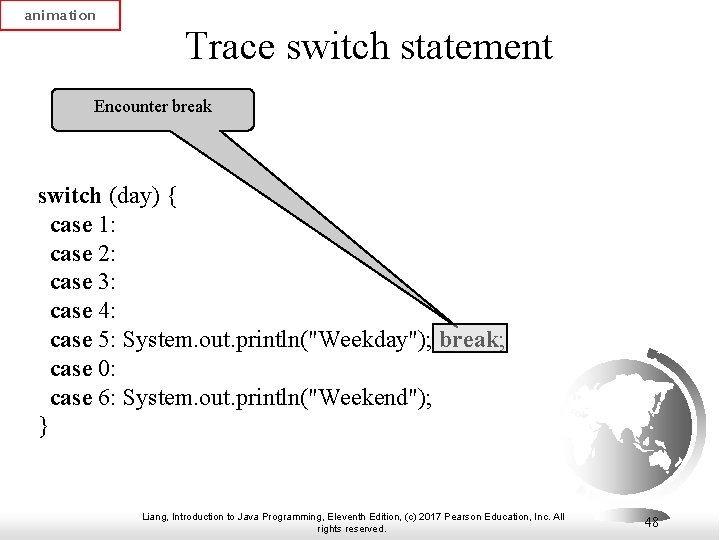 animation

Trace switch statement

Encounter break

switch (day) {
  case 1:
  case 2:
  case 3:
  case 4:
  case 5: System.out.println("Weekday"); break;
  case 0:
  case 6: System.out.println("Weekend");
}

Liang, Introduction to Java Programming, Eleventh Edition, (c) 2017 Pearson Education, Inc. All rights reserved.

48